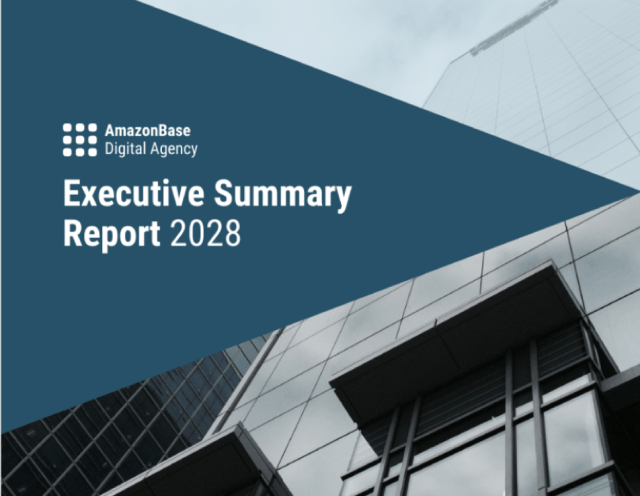 AmazonBase
Digital Agency

Executive Summary Report 2028